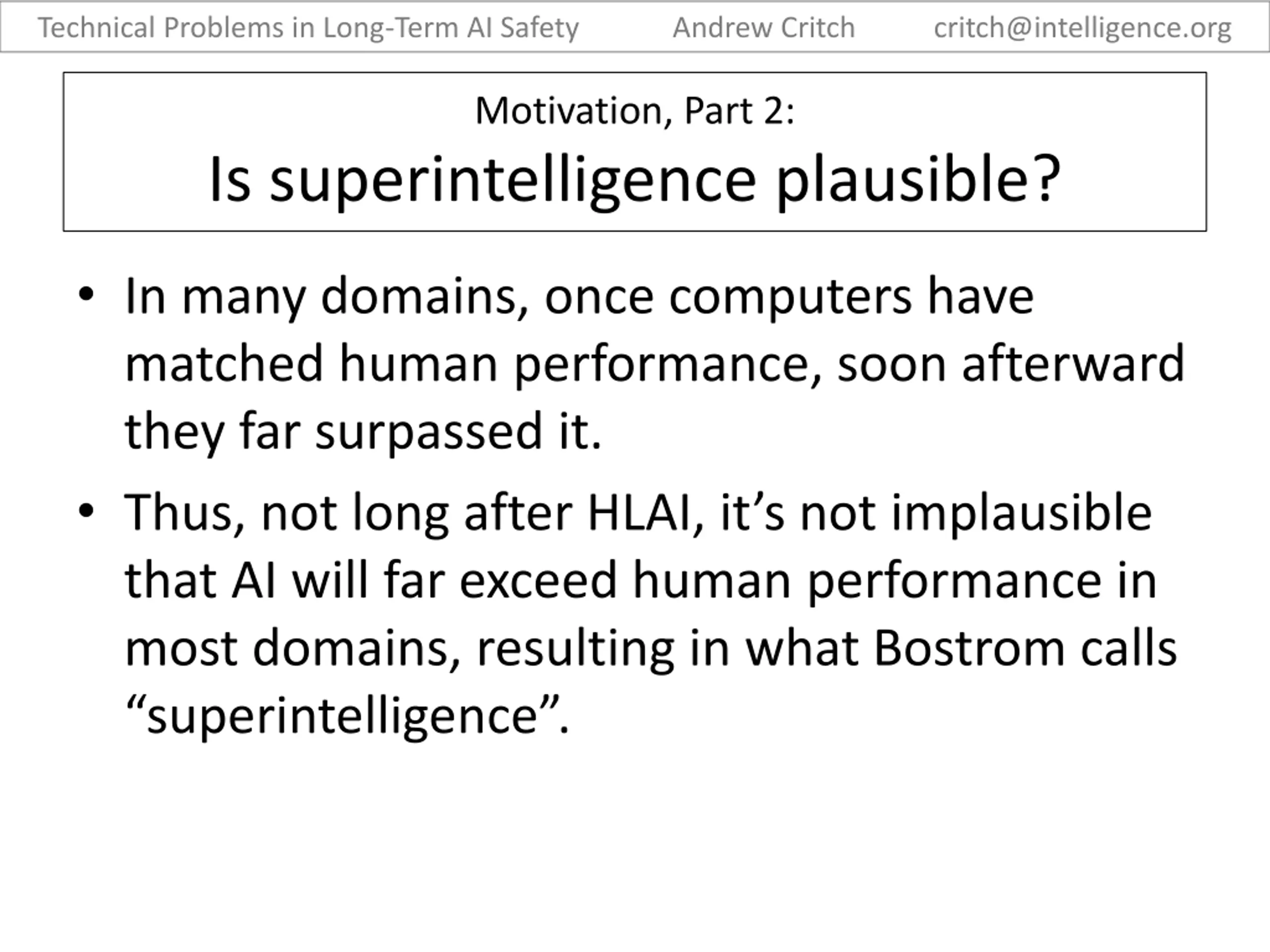 Technical Problems in Long-Term AI Safety Andrew Critch critch@intelligence.org

Motivation, Part 2:

Is superintelligence plausible?

• In many domains, once computers have matched human performance, soon afterward they far surpassed it.

• Thus, not long after HLAI, it’s not implausible that AI will far exceed human performance in most domains, resulting in what Bostrom calls “superintelligence”.